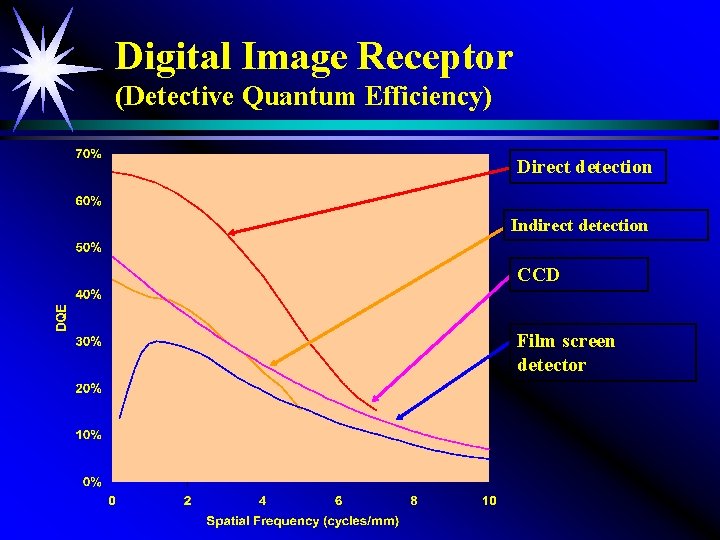 Digital Image Receptor
(Detective Quantum Efficiency)

70%
60%
50%
40%
30%
20%
10%
0%

DQE

0
2
4
6
8
10

Spatial Frequency (cycles/mm)

Direct detection

Indirect detection

CCD

Film screen detector